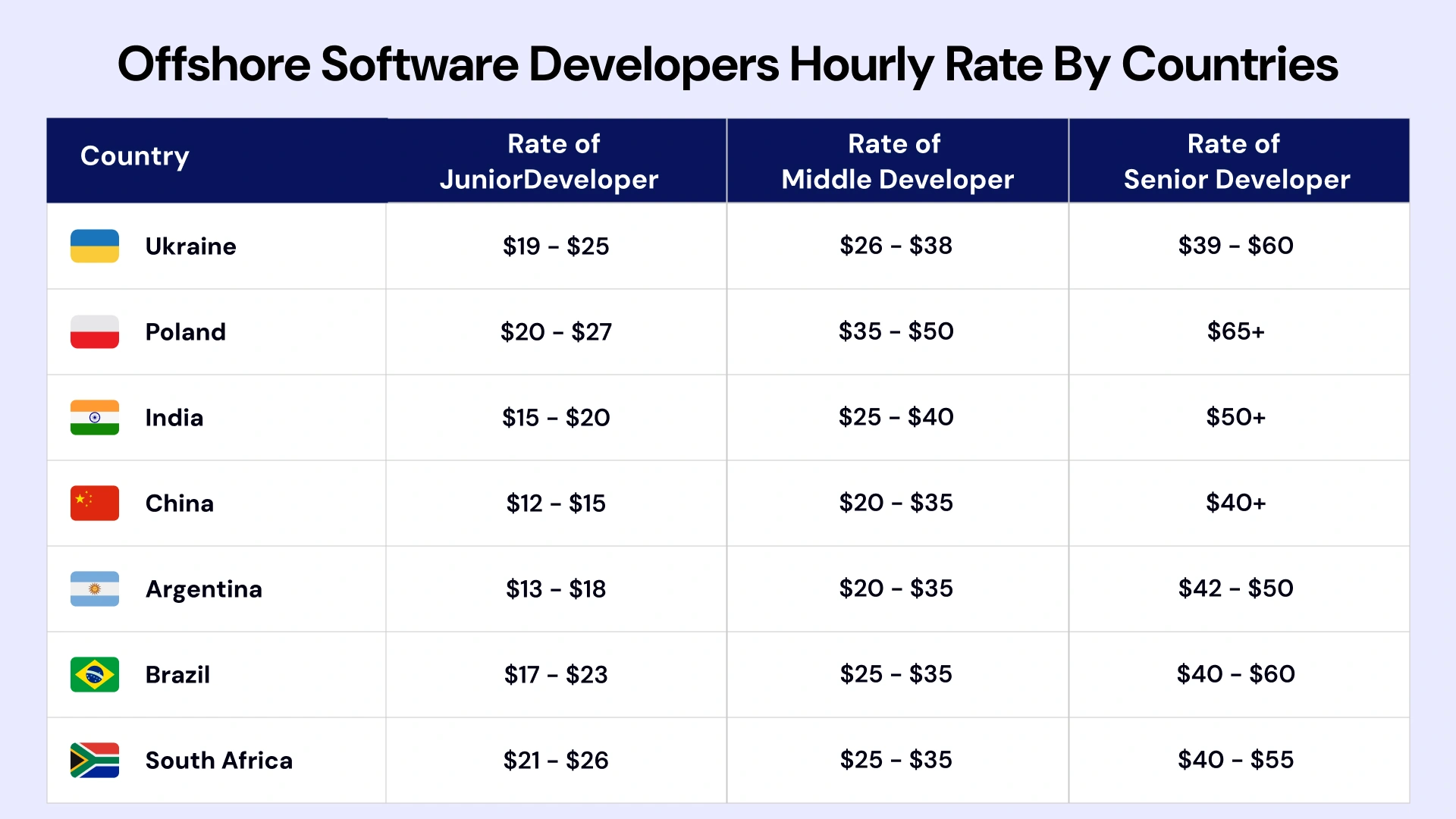 Offshore Software Developers Hourly Rate By Countries

| Country | Rate of JuniorDeveloper | Rate of Middle Developer | Rate of Senior Developer |
|---|---|---|---|
| Ukraine | \$19 - \$25 | \$26 - \$38 | \$39 - \$60 |
| Poland | \$20 - \$27 | \$35 - \$50 | \$65+ |
| India | \$15 - \$20 | \$25 - \$40 | \$50+ |
| China | \$12 - \$15 | \$20 - \$35 | \$40+ |
| Argentina | \$13 - \$18 | \$20 - \$35 | \$42 - \$50 |
| Brazil | \$17 - \$23 | \$25 - \$35 | \$40 - \$60 |
| South Africa | \$21 - \$26 | \$25 - \$35 | \$40 - \$55 |